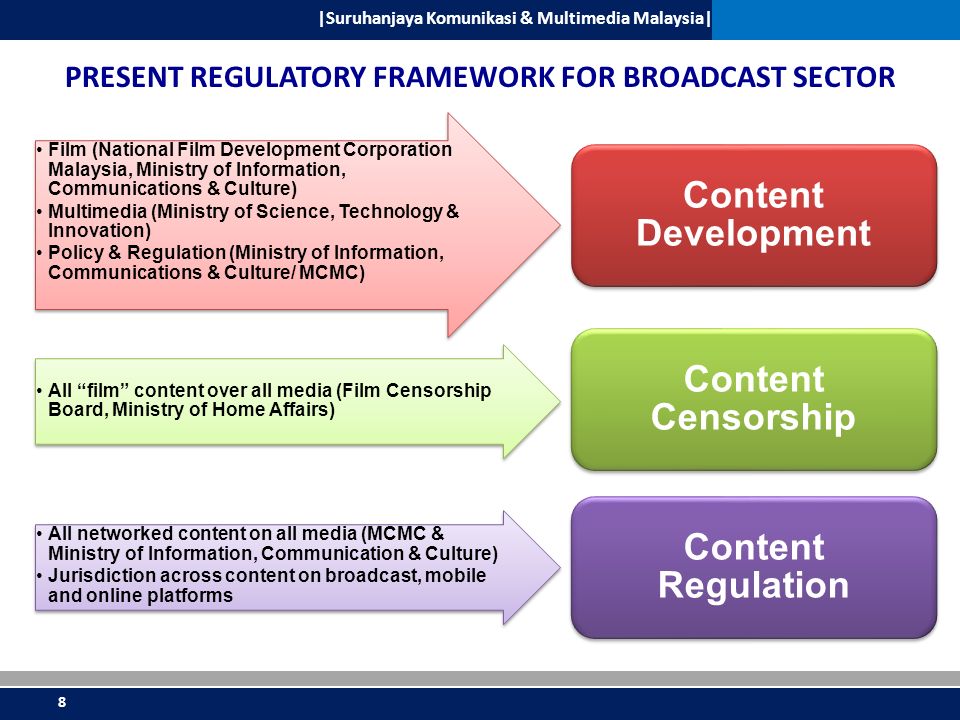 |Suruhanjaya Komunikasi & Multimedia Malaysia|

PRESENT REGULATORY FRAMEWORK FOR BROADCAST SECTOR

• Film (National Film Development Corporation Malaysia, Ministry of Information, Communications & Culture)
• Multimedia (Ministry of Science, Technology & Innovation)
• Policy & Regulation (Ministry of Information, Communications & Culture/ MCMC)

Content Development

• All “film” content over all media (Film Censorship Board, Ministry of Home Affairs)

Content Censorship

• All networked content on all media (MCMC & Ministry of Information, Communication & Culture)
• Jurisdiction across content on broadcast, mobile and online platforms

Content Regulation

8